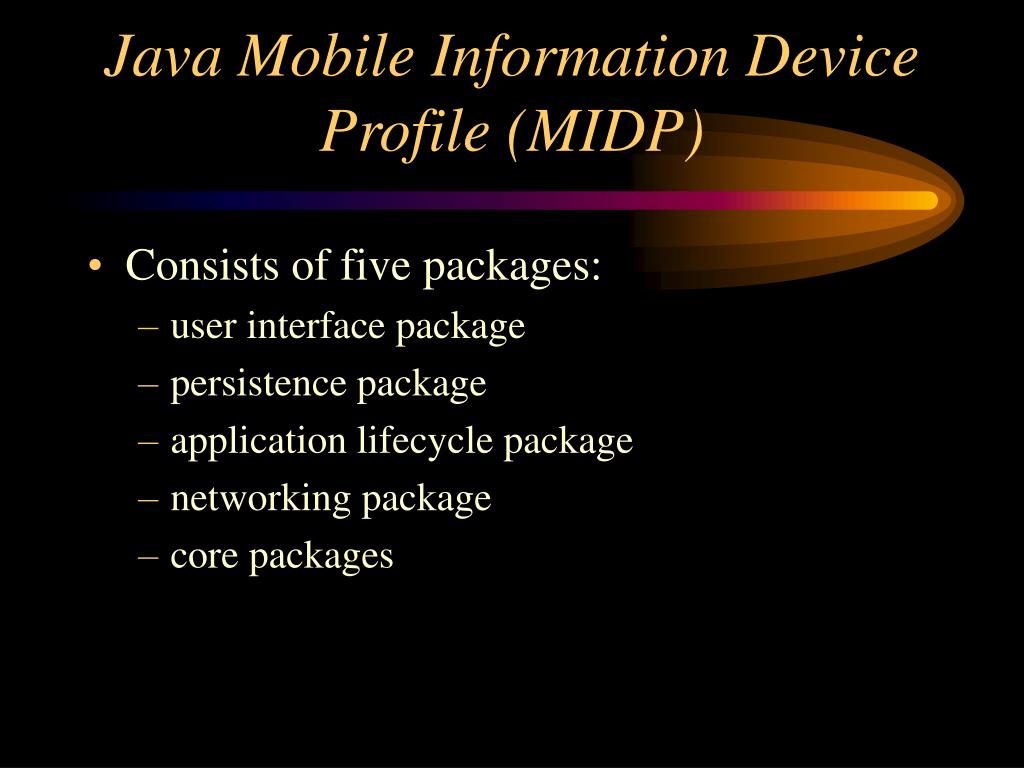 Java Mobile Information Device Profile (MIDP)

• Consists of five packages:
– user interface package
– persistence package
– application lifecycle package
– networking package
– core packages